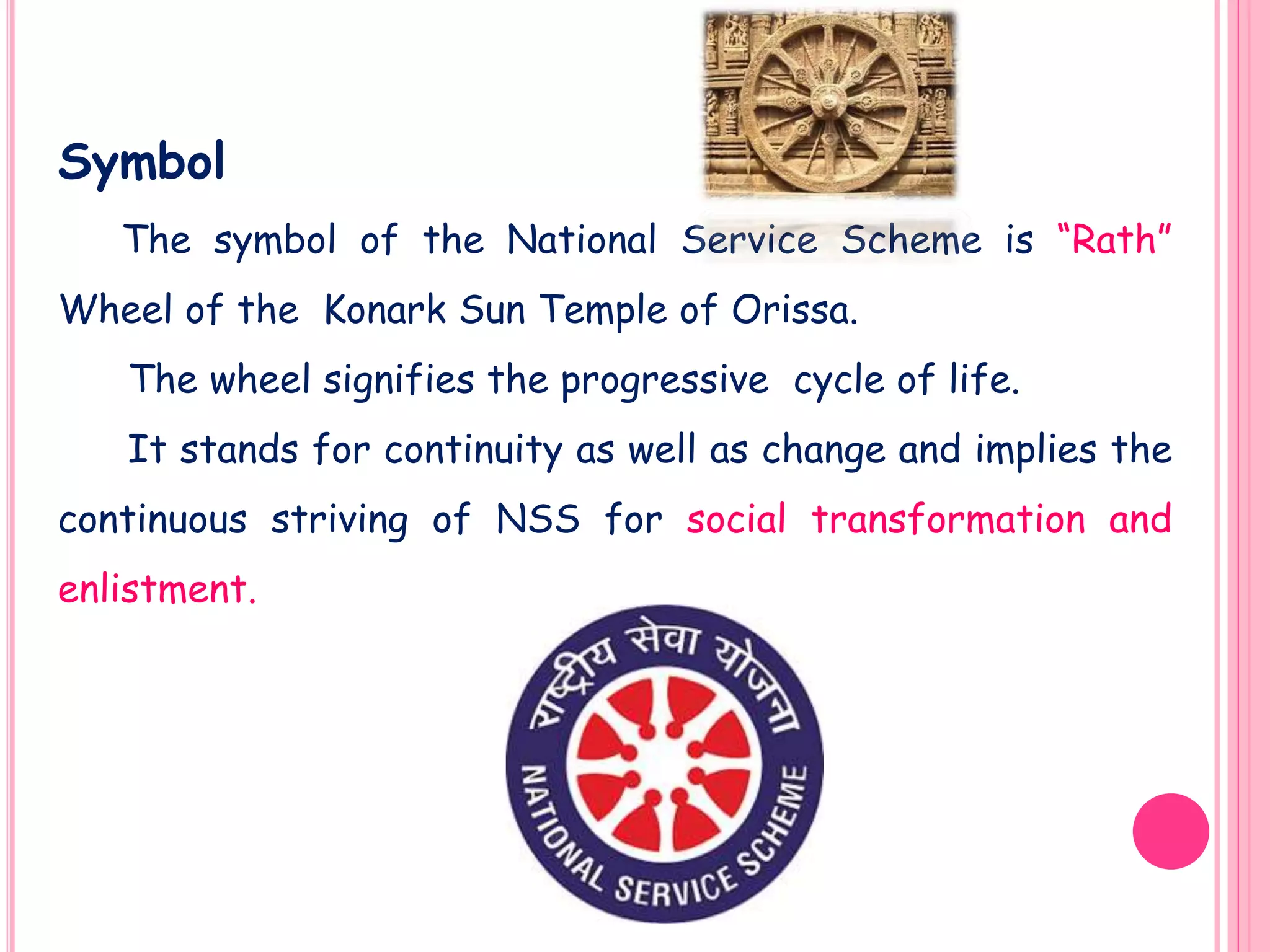 Symbol

The symbol of the National Service Scheme is "Rath" Wheel of the Konark Sun Temple of Orissa.

The wheel signifies the progressive cycle of life.

It stands for continuity as well as change and implies the continuous striving of NSS for social transformation and enlistment.

राष्ट्रीय सेवा योजना
NATIONAL SERVICE SCHEME